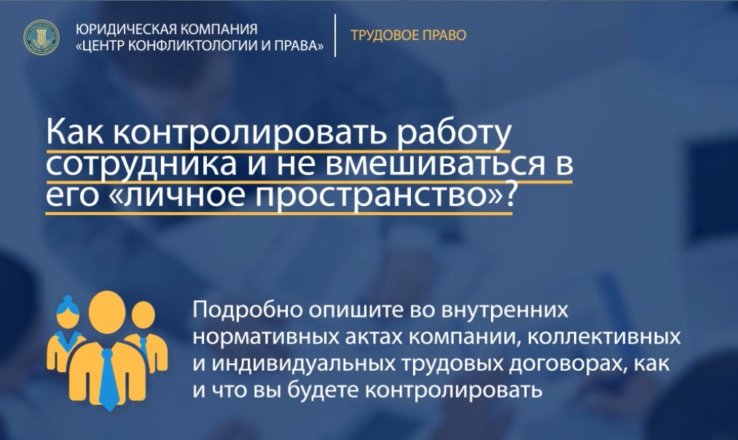 ЮРИДИЧЕСКАЯ КОМПАНИЯ
«ЦЕНТР КОНФЛИКТОЛОГИИ И ПРАВА»

ТРУДОВОЕ ПРАВО

Как контролировать работу сотрудника и не вмешиваться в его «личное пространство»?

Подробно опишите во внутренних нормативных актах компании, коллективных и индивидуальных трудовых договорах, как и что вы будете контролировать